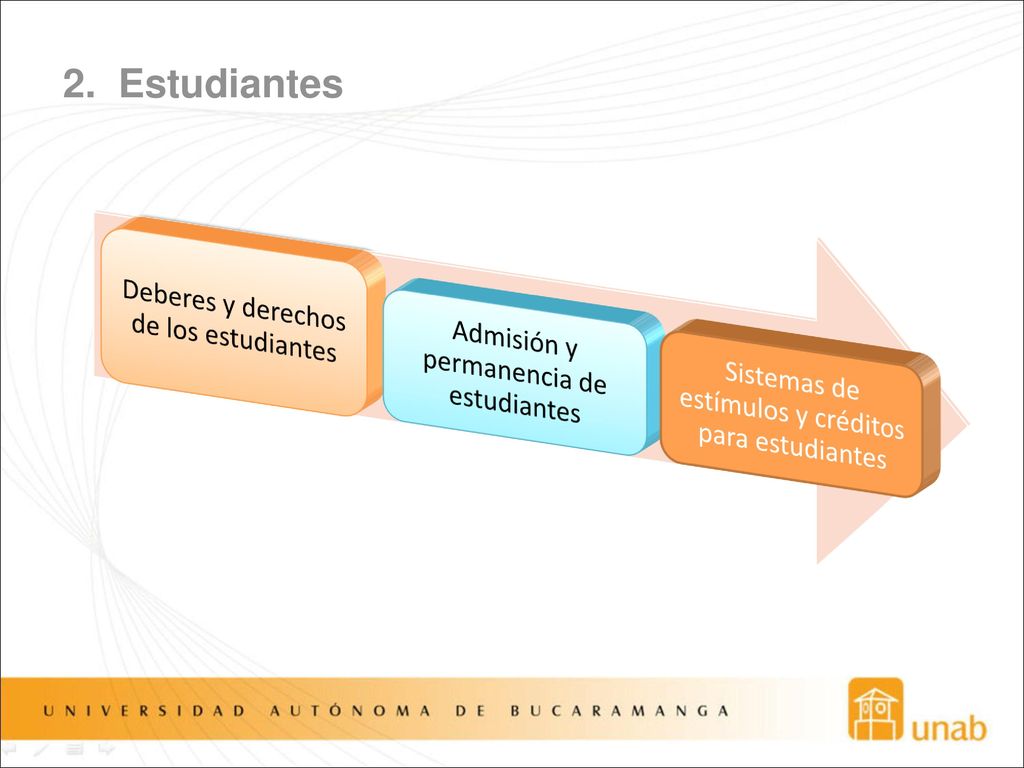 2. Estudiantes

Deberes y derechos de los estudiantes

Admisión y permanencia de estudiantes

Sistemas de estímulos y créditos para estudiantes

UNIVERSIDAD AUTÓNOMA DE BUCARAMANGA

unab